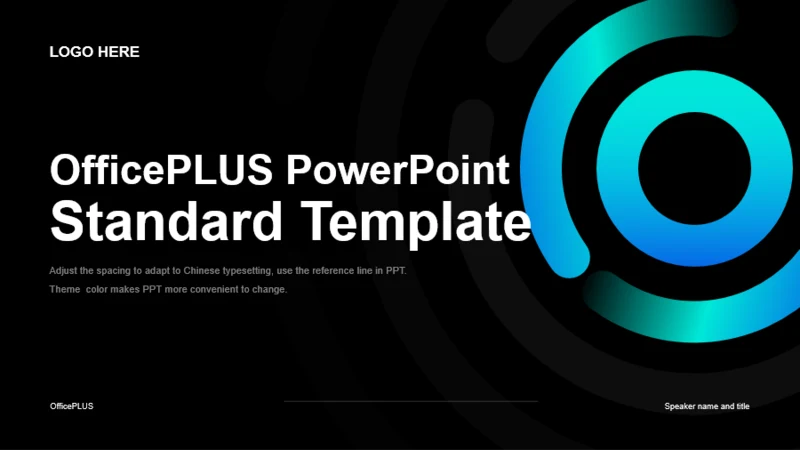 LOGO HERE

OfficePLUS PowerPoint
Standard Template

Adjust the spacing to adapt to Chinese typesetting, use the reference line in PPT.
Theme color makes PPT more convenient to change.

OfficePLUS

Speaker name and title